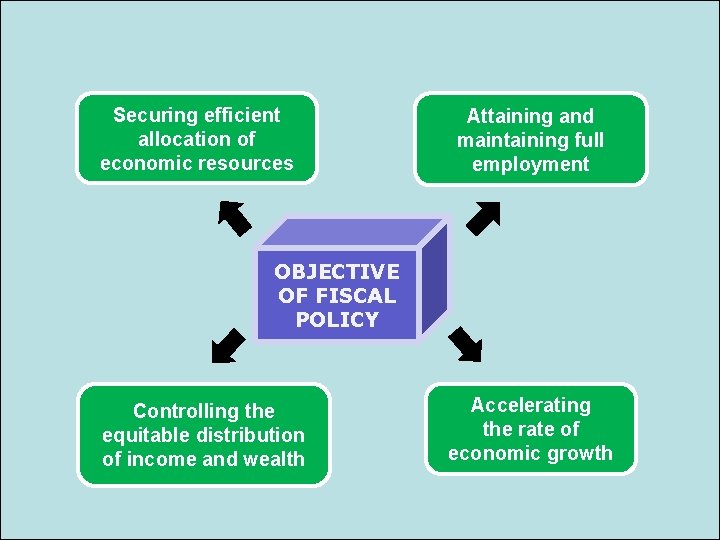 Securing efficient allocation of economic resources

Attaining and maintaining full employment

OBJECTIVE OF FISCAL POLICY

Controlling the equitable distribution of income and wealth

Accelerating the rate of economic growth